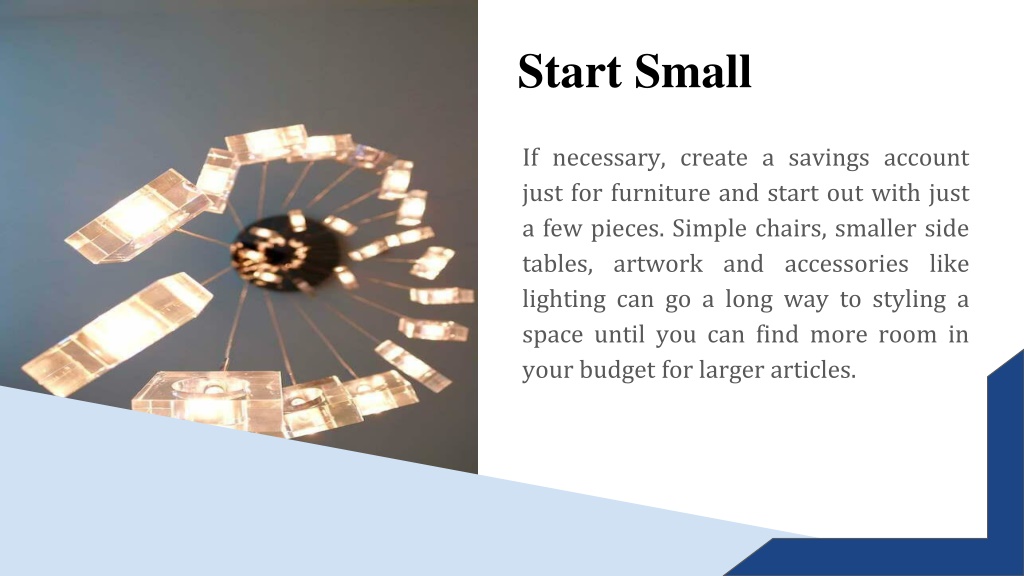 Start Small

If necessary, create a savings account just for furniture and start out with just a few pieces. Simple chairs, smaller side tables, artwork and accessories like lighting can go a long way to styling a space until you can find more room in your budget for larger articles.